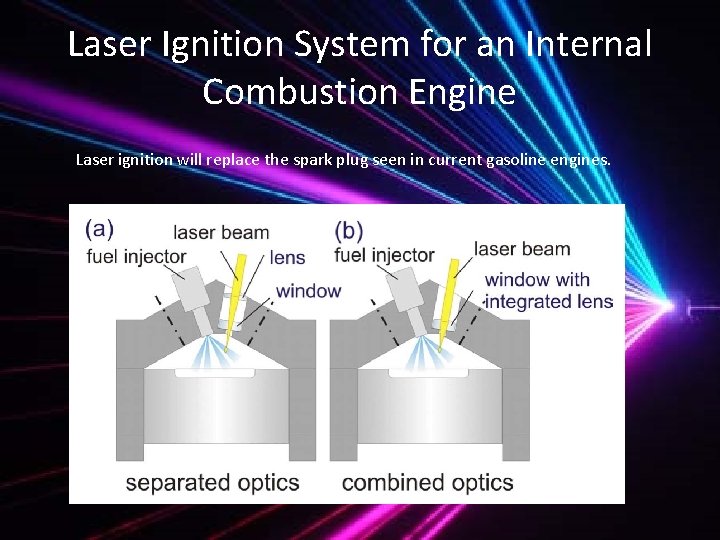 Laser Ignition System for an Internal Combustion Engine

Laser ignition will replace the spark plug seen in current gasoline engines.

(a)
laser beam
fuel injector
lens
window
separated optics

(b)
fuel injector
laser beam
window with integrated lens
combined optics